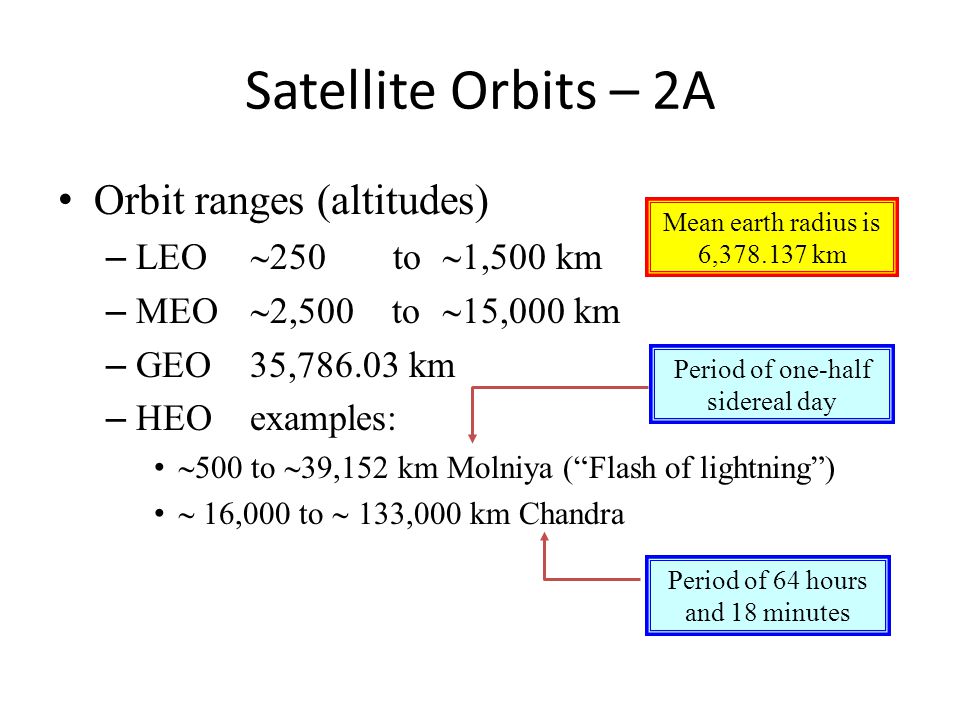 Satellite Orbits – 2A

• Orbit ranges (altitudes)
– LEO ~250 to ~1,500 km
– MEO ~2,500 to ~15,000 km
– GEO 35,786.03 km
– HEO examples:
• ~500 to ~39,152 km Molniya (“Flash of lightning”)
• ~ 16,000 to ~ 133,000 km Chandra

Mean earth radius is 6,378.137 km

Period of one-half sidereal day

Period of 64 hours and 18 minutes